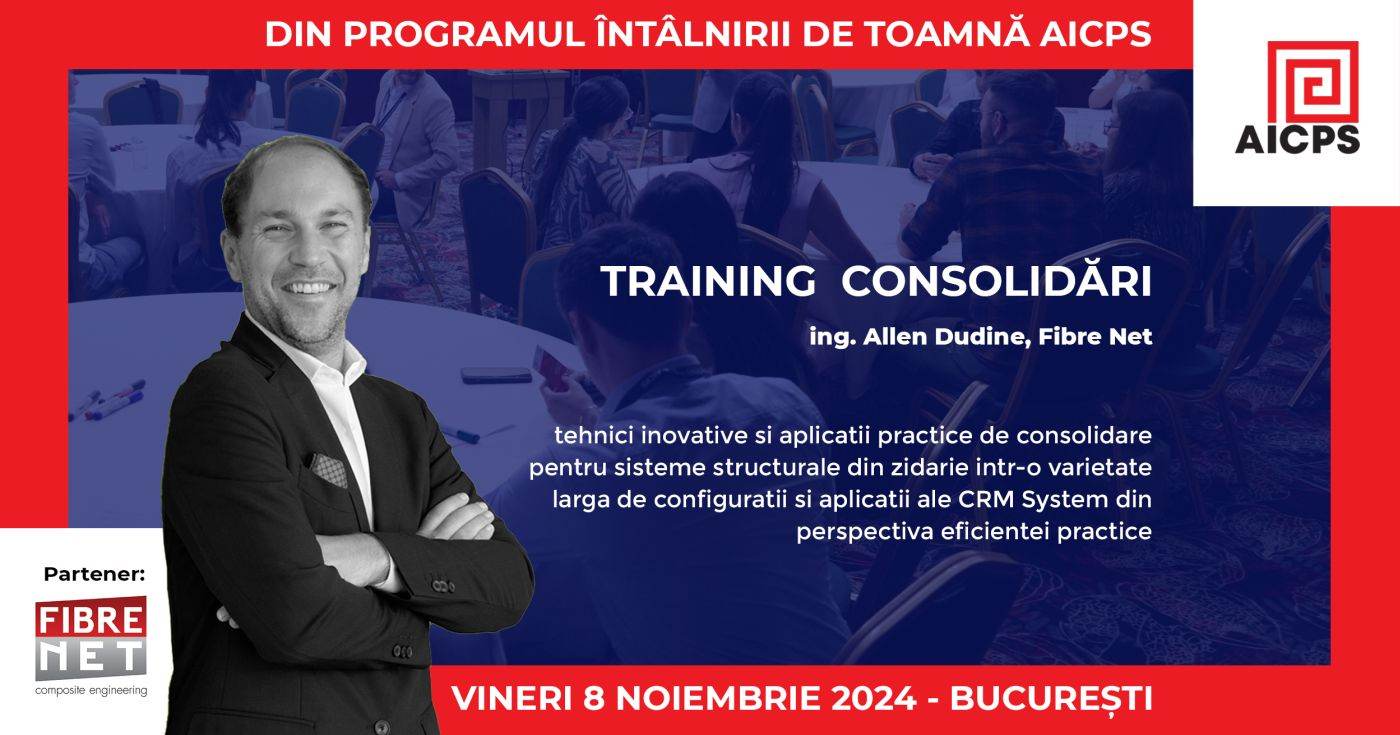 DIN PROGRAMUL ÎNTÂLNIRII DE TOAMNĂ AICPS

AICPS

TRAINING CONSOLIDĂRI

ing. Allen Dudine, Fibre Net

tehnici inovative si aplicatii practice de consolidare pentru sisteme structurale din zidarie intr-o varietate larga de configuratii si aplicatii ale CRM System din perspectiva eficientei practice

Partener:

FIBRE NET
composite engineering

VINERI 8 NOIEMBRIE 2024 - BUCUREȘTI